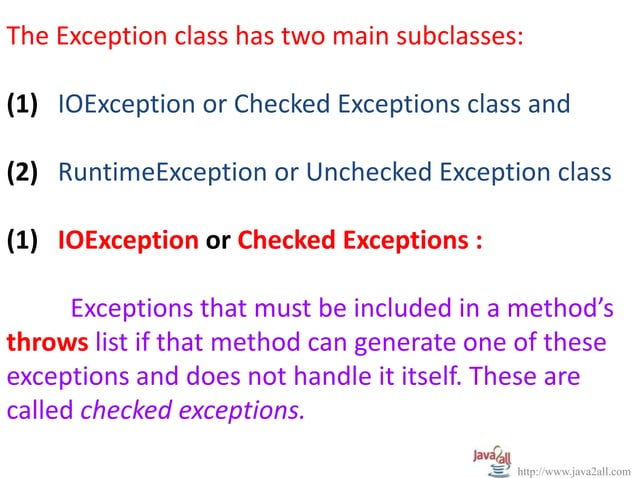 The Exception class has two main subclasses:

(1) IOException or Checked Exceptions class and

(2) RuntimeException or Unchecked Exception class

(1) IOException or Checked Exceptions :

Exceptions that must be included in a method's throws list if that method can generate one of these exceptions and does not handle it itself. These are called checked exceptions.

Java2all http://www.java2all.com